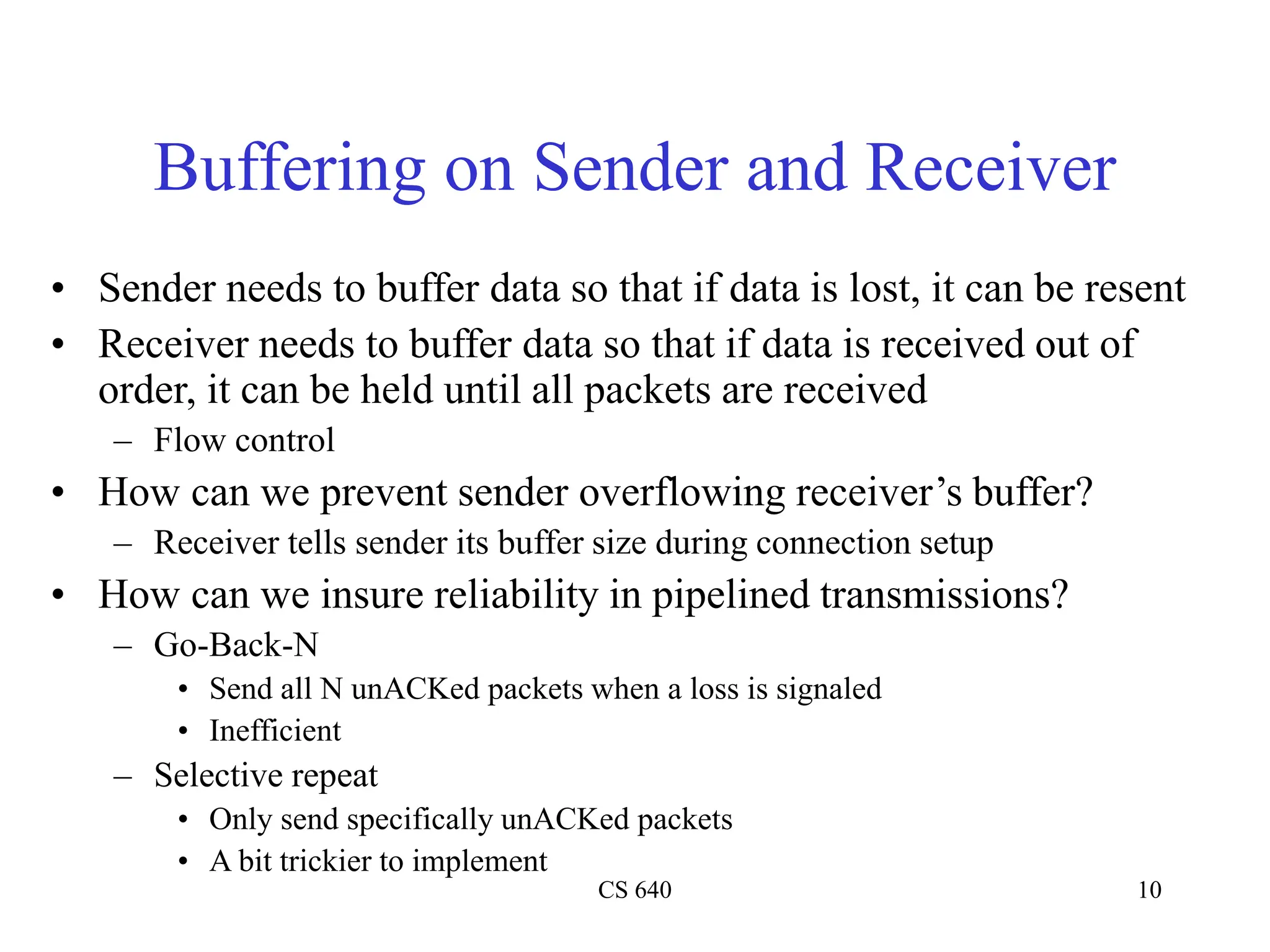 Buffering on Sender and Receiver

• Sender needs to buffer data so that if data is lost, it can be resent
• Receiver needs to buffer data so that if data is received out of order, it can be held until all packets are received
– Flow control
• How can we prevent sender overflowing receiver’s buffer?
– Receiver tells sender its buffer size during connection setup
• How can we insure reliability in pipelined transmissions?
– Go-Back-N
• Send all N unACKed packets when a loss is signaled
• Inefficient
– Selective repeat
• Only send specifically unACKed packets
• A bit trickier to implement

CS 640

10